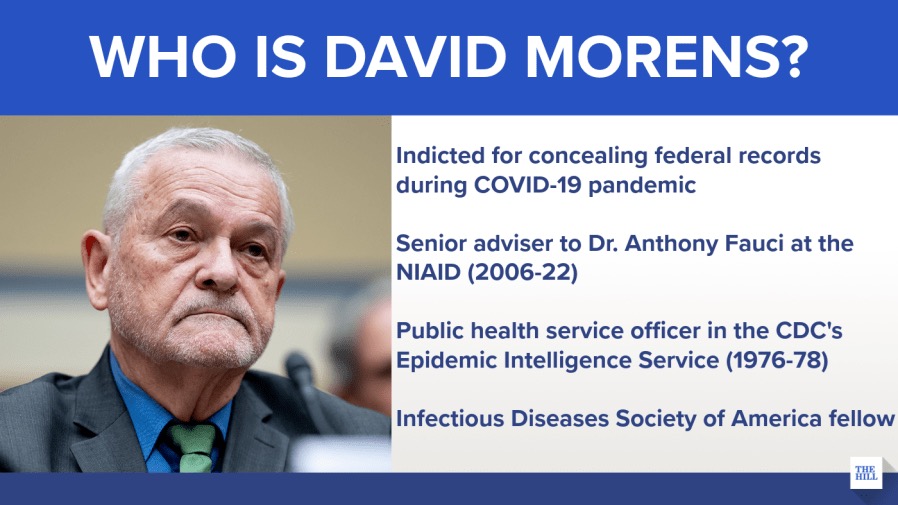 WHO IS DAVID MORENS?

Indicted for concealing federal records during COVID-19 pandemic

Senior adviser to Dr. Anthony Fauci at the NIAID (2006-22)

Public health service officer in the CDC's Epidemic Intelligence Service (1976-78)

Infectious Diseases Society of America fellow

THE HILL